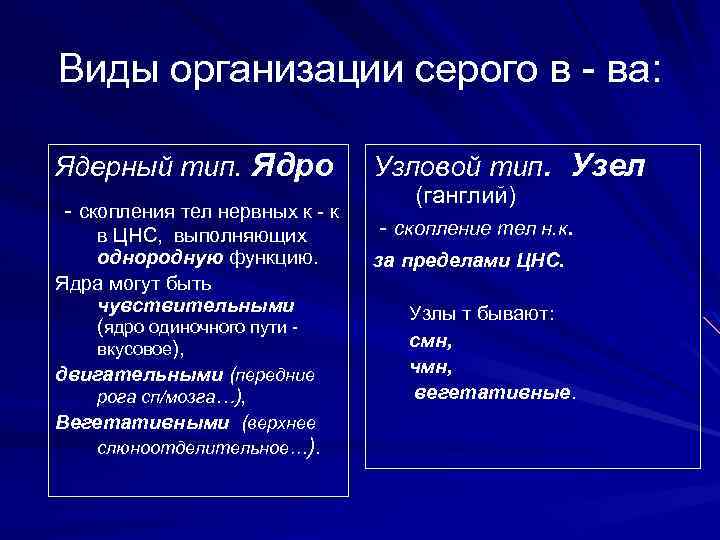 Виды организации серого в - ва:

Ядерный тип. Ядро

- скопления тел нервных к - к в ЦНС, выполняющих однородную функцию.

Ядра могут быть чувствительными (ядро одиночного пути - вкусовое),

двигательными (передние рога сп/мозга…),

Вегетативными (верхнее слюноотделительное…).

Узловой тип. Узел (ганглий)

- скопление тел н.к.

за пределами ЦНС.

Узлы т бывают:

смн,

чмн,

вегетативные.